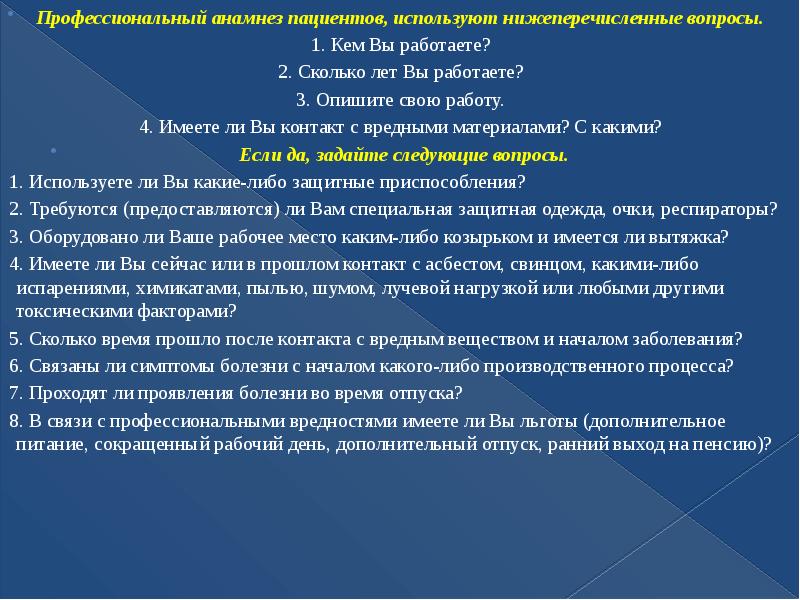 Профессиональный анамнез пациентов, используют нижеперечисленные вопросы.

1. Кем Вы работаете?

2. Сколько лет Вы работаете?

3. Опишите свою работу.

4. Имеете ли Вы контакт с вредными материалами? С какими?

Если да, задайте следующие вопросы.

1. Используете ли Вы какие-либо защитные приспособления?

2. Требуются (предоставляются) ли Вам специальная защитная одежда, очки, респираторы?

3. Оборудовано ли Ваше рабочее место каким-либо козырьком и имеется ли вытяжка?

4. Имеете ли Вы сейчас или в прошлом контакт с асбестом, свинцом, какими-либо испарениями, химикатами, пылью, шумом, лучевой нагрузкой или любыми другими токсическими факторами?

5. Сколько время прошло после контакта с вредным веществом и началом заболевания?

6. Связаны ли симптомы болезни с началом какого-либо производственного процесса?

7. Проходят ли проявления болезни во время отпуска?

8. В связи с профессиональными вредностями имеете ли Вы льготы (дополнительное питание, сокращенный рабочий день, дополнительный отпуск, ранний выход на пенсию)?